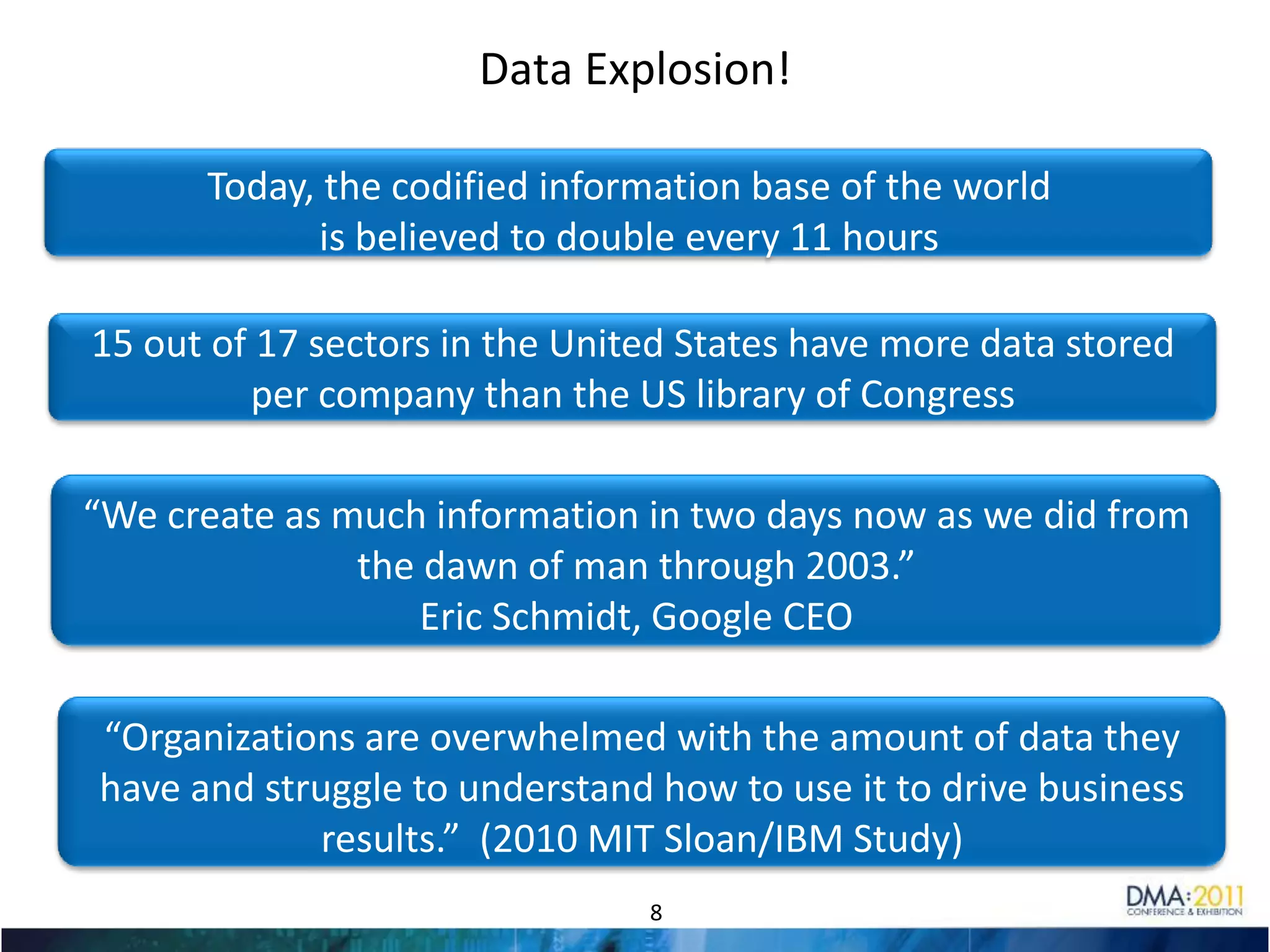 Data Explosion!

Today, the codified information base of the world is believed to double every 11 hours

15 out of 17 sectors in the United States have more data stored per company than the US library of Congress

“We create as much information in two days now as we did from the dawn of man through 2003.”
Eric Schmidt, Google CEO

“Organizations are overwhelmed with the amount of data they have and struggle to understand how to use it to drive business results.” (2010 MIT Sloan/IBM Study)

8

DMA:2011
CONFERENCE & EXHIBITION